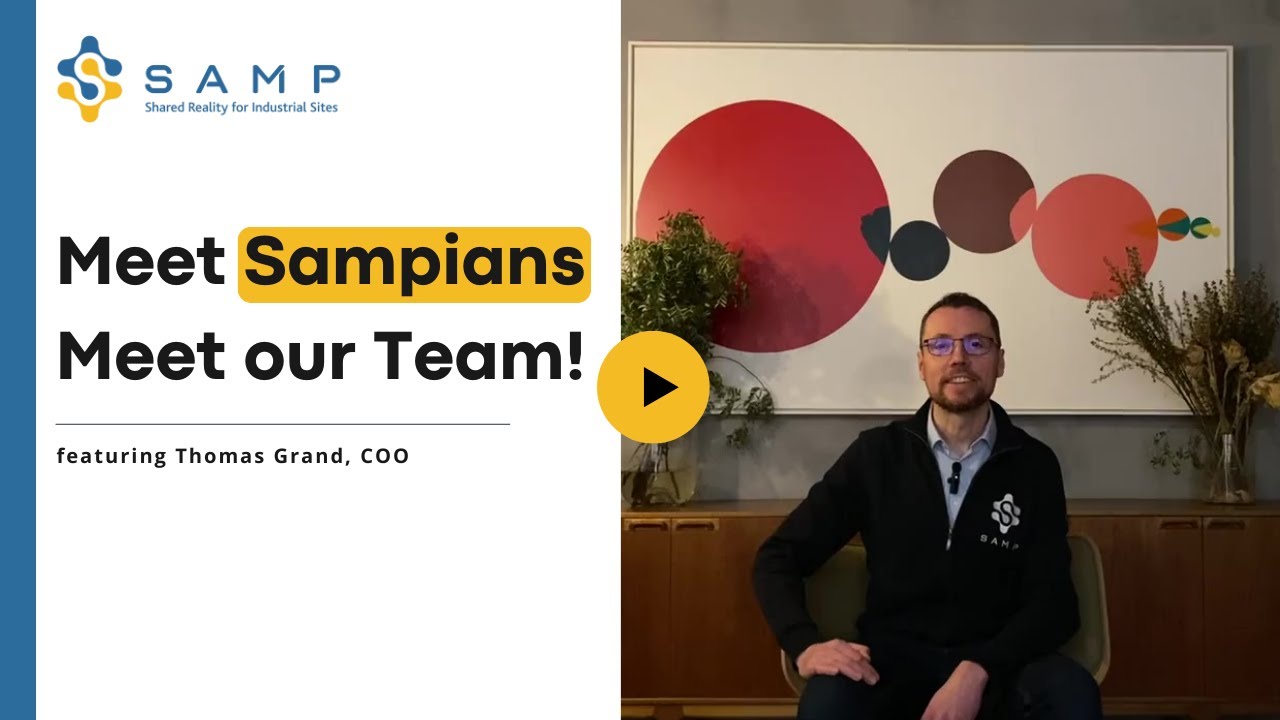 SAMP
Shared Reality for Industrial Sites

Meet Sampians
Meet our Team!

featuring Thomas Grand, COO

SAMP